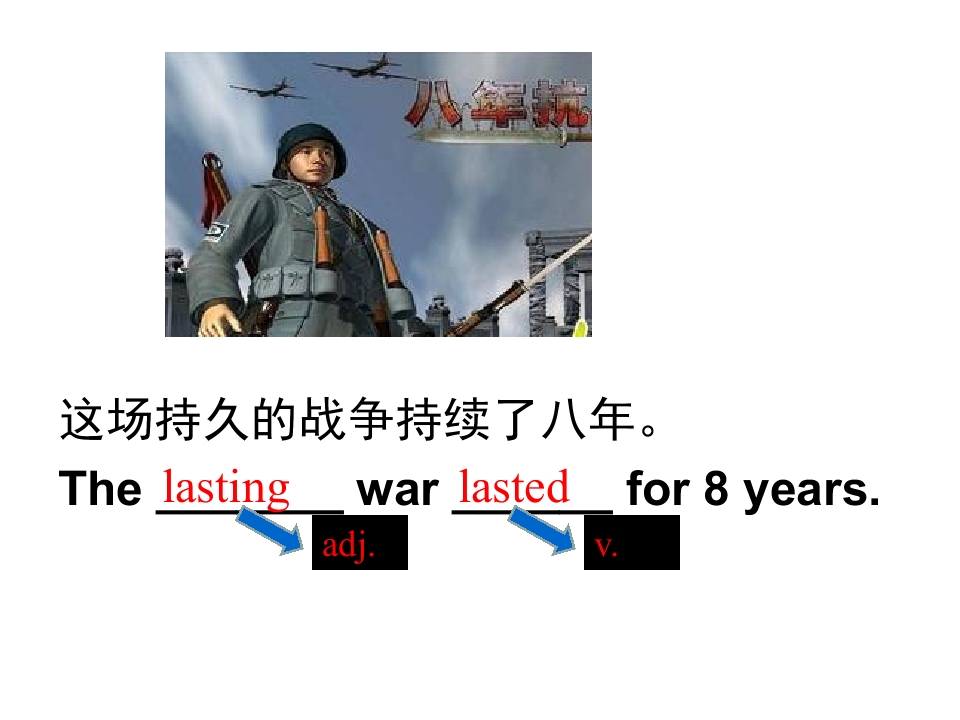 八年抗

这场持久的战争持续了八年。

The lasting war lasted for 8 years.

adj.

v.